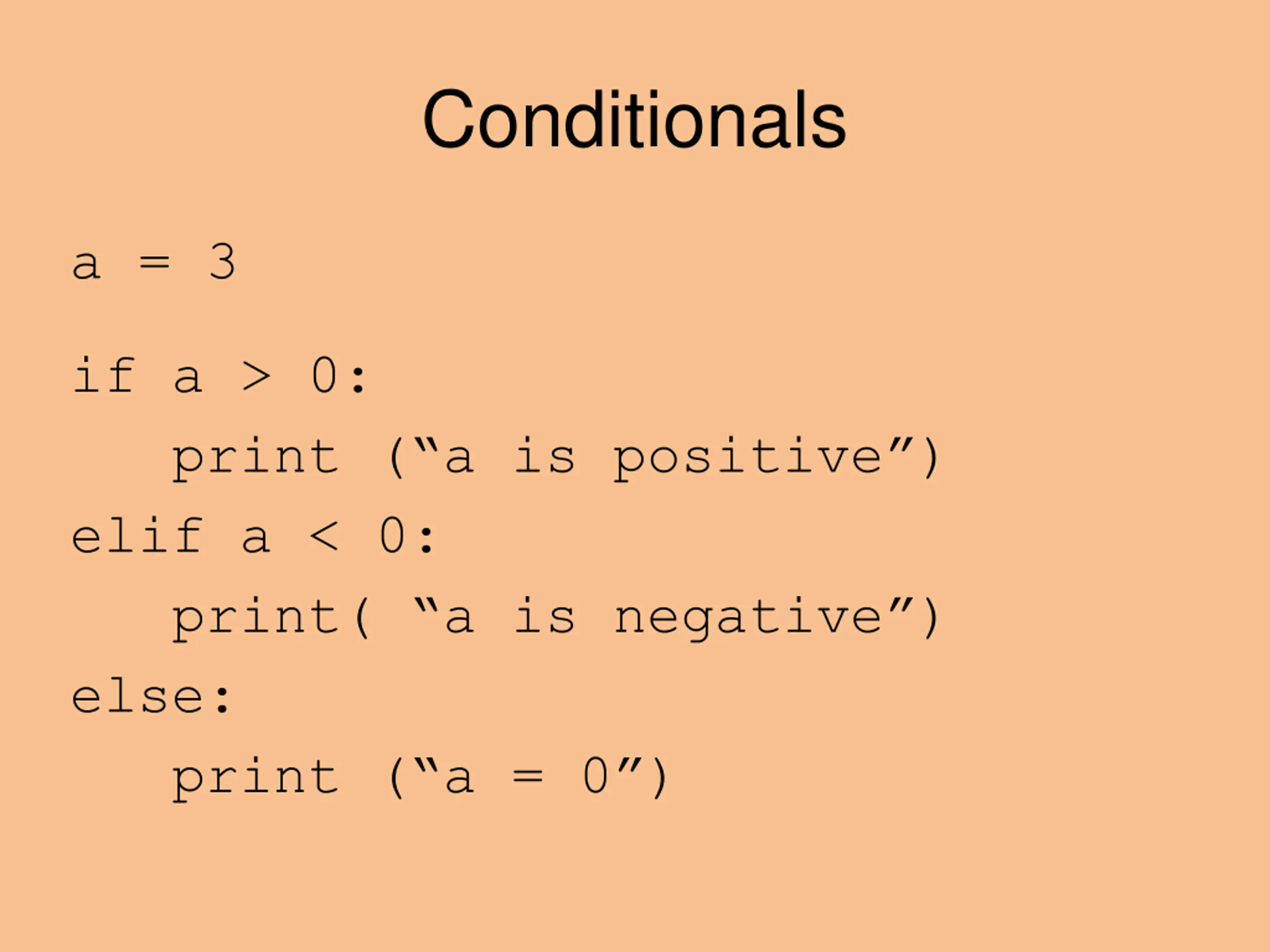 Conditionals

a = 3

if a > 0:
    print (“a is positive”)
elif a < 0:
    print( “a is negative”)
else:
    print (“a = 0”)